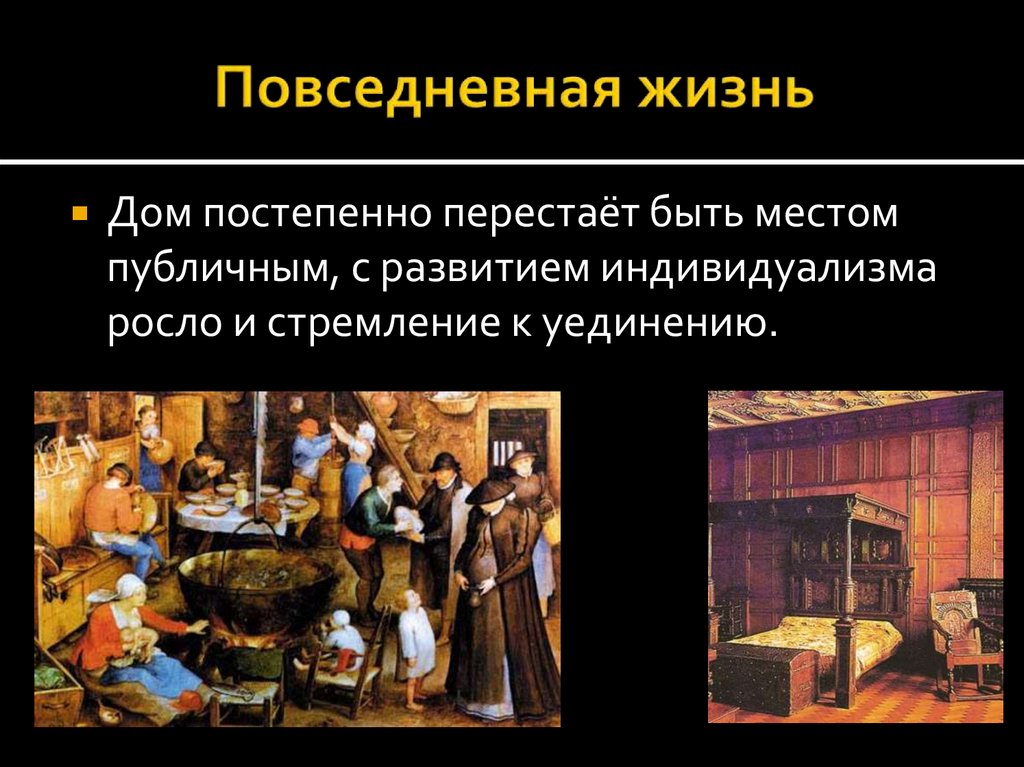 Повседневная жизнь

Дом постепенно перестаёт быть местом публичным, с развитием индивидуализма росло и стремление к уединению.